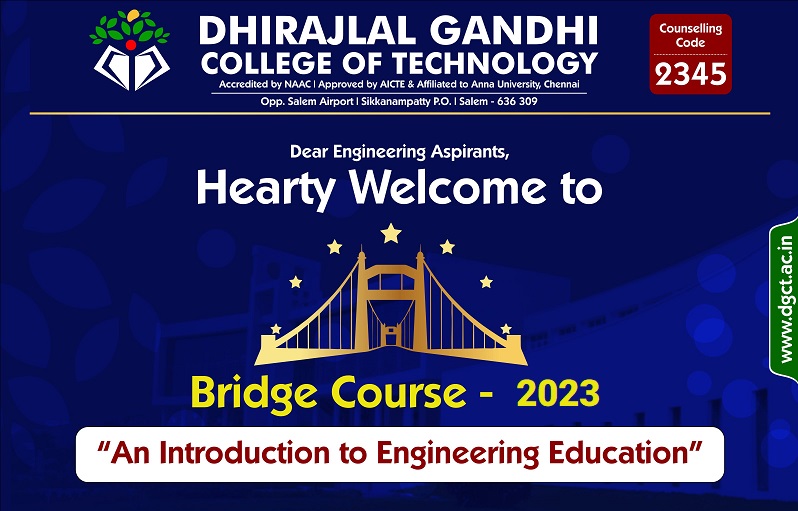 DHIRAJLAL GANDHI
COLLEGE OF TECHNOLOGY
Accredited by NAAC | Approved by AICTE & Affiliated to Anna University, Chennai
Opp. Salem Airport | Sikkanampatty P.O. | Salem - 636 309

Counselling Code
2345

Dear Engineering Aspirants,
Hearty Welcome to

Bridge Course - 2023

"An Introduction to Engineering Education"

www.dgct.ac.in